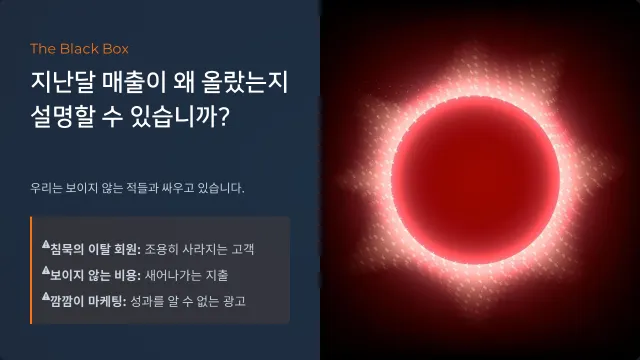 The Black Box

지난달 매출이 왜 올랐는지 설명할 수 있습니까?

우리는 보이지 않는 적들과 싸우고 있습니다.

⚠침묵의 이탈 회원: 조용히 사라지는 고객

⚠보이지 않는 비용: 새어나가는 지출

⚠깜깜이 마케팅: 성과를 알 수 없는 광고